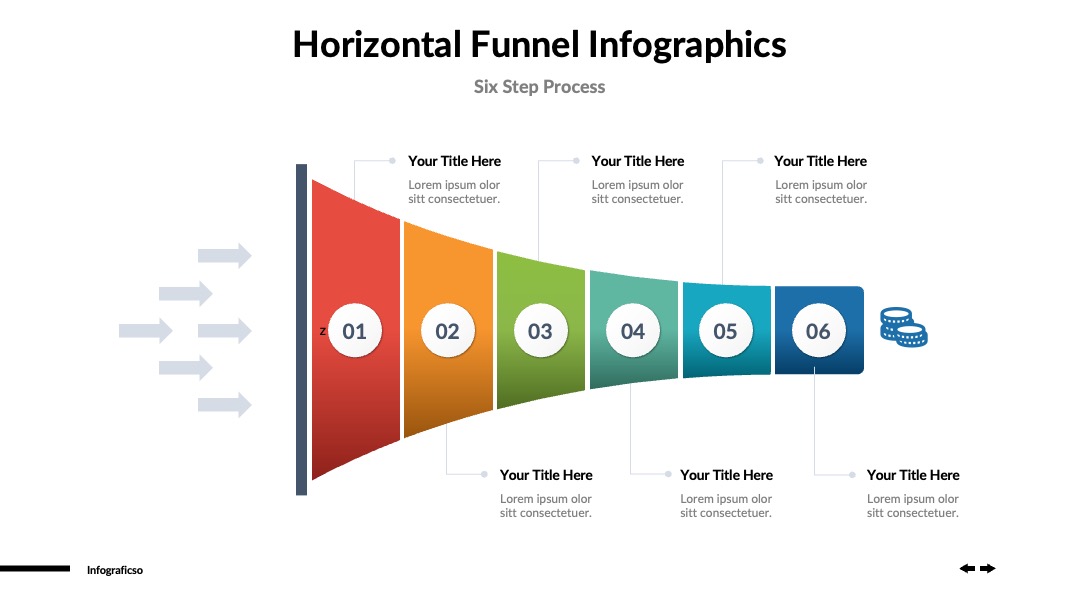 Horizontal Funnel Infographics

Six Step Process

Your Title Here
Lorem ipsum olor sitt consectetuer.

Your Title Here
Lorem ipsum olor sitt consectetuer.

Your Title Here
Lorem ipsum olor sitt consectetuer.

z 01

02

03

04

05

06

Your Title Here
Lorem ipsum olor sitt consectetuer.

Your Title Here
Lorem ipsum olor sitt consectetuer.

Your Title Here
Lorem ipsum olor sitt consectetuer.

Infograficso